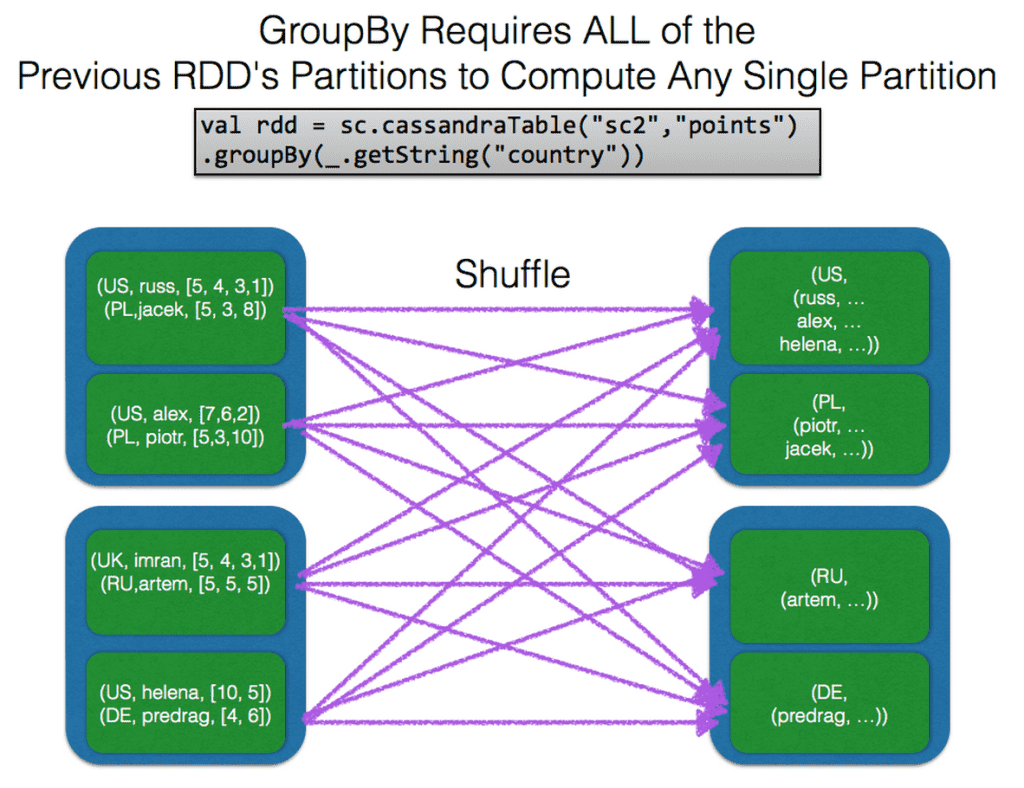 GroupBy Requires ALL of the Previous RDD's Partitions to Compute Any Single Partition

val rdd = sc.cassandraTable("sc2","points")
.groupBy(_.getString("country"))

Shuffle

(US, russ, [5, 4, 3,1])
(PL,jacek, [5, 3, 8])

(US, alex, [7,6,2])
(PL, piotr, [5,3,10])

(UK, imran, [5, 4, 3,1])
(RU,artem, [5, 5, 5])

(US, helena, [10, 5])
(DE, predrag, [4, 6])

(US,
(russ, …
alex, …
helena, …))

(PL,
(piotr, …
jacek, …))

(RU,
(artem, …))

(DE,
(predrag, …))